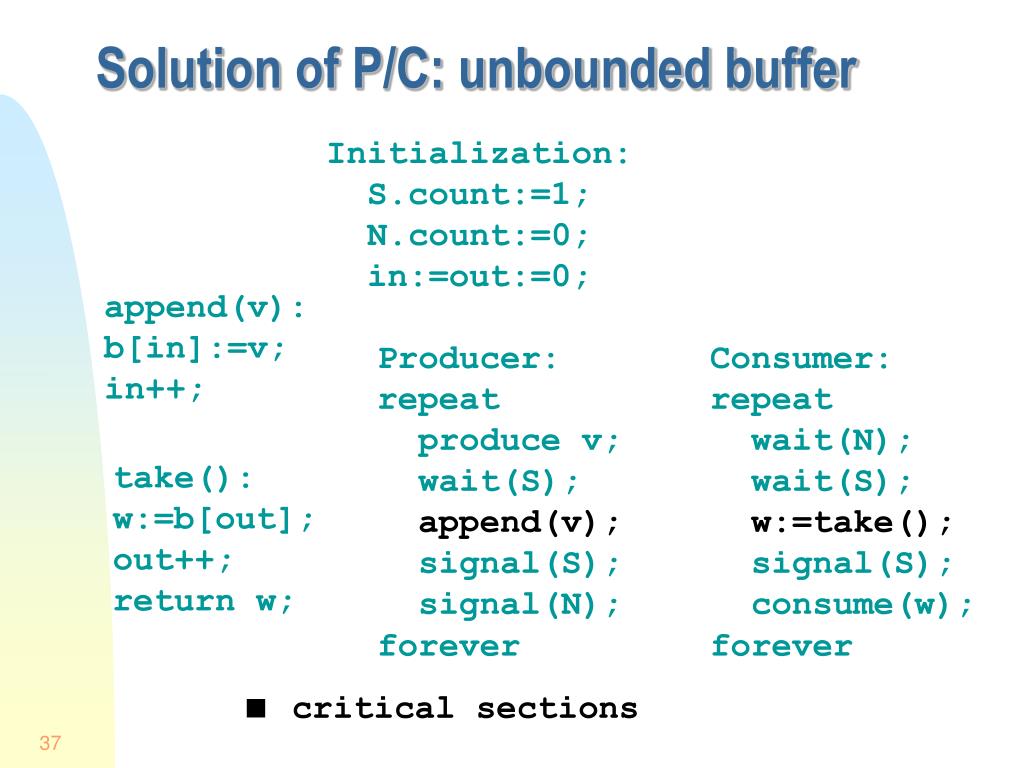 Solution of P/C: unbounded buffer

Initialization:
S.count:=1;
N.count:=0;
in:=out:=0;

append(v):
b[in]:=v;
in++;

take():
w:=b[out];
out++;
return w;

Producer:
repeat
produce v;
wait(S);
append(v);
signal(S);
signal(N);
forever

Consumer:
repeat
wait(N);
wait(S);
w:=take();
signal(S);
consume(w);
forever

■ critical sections

37